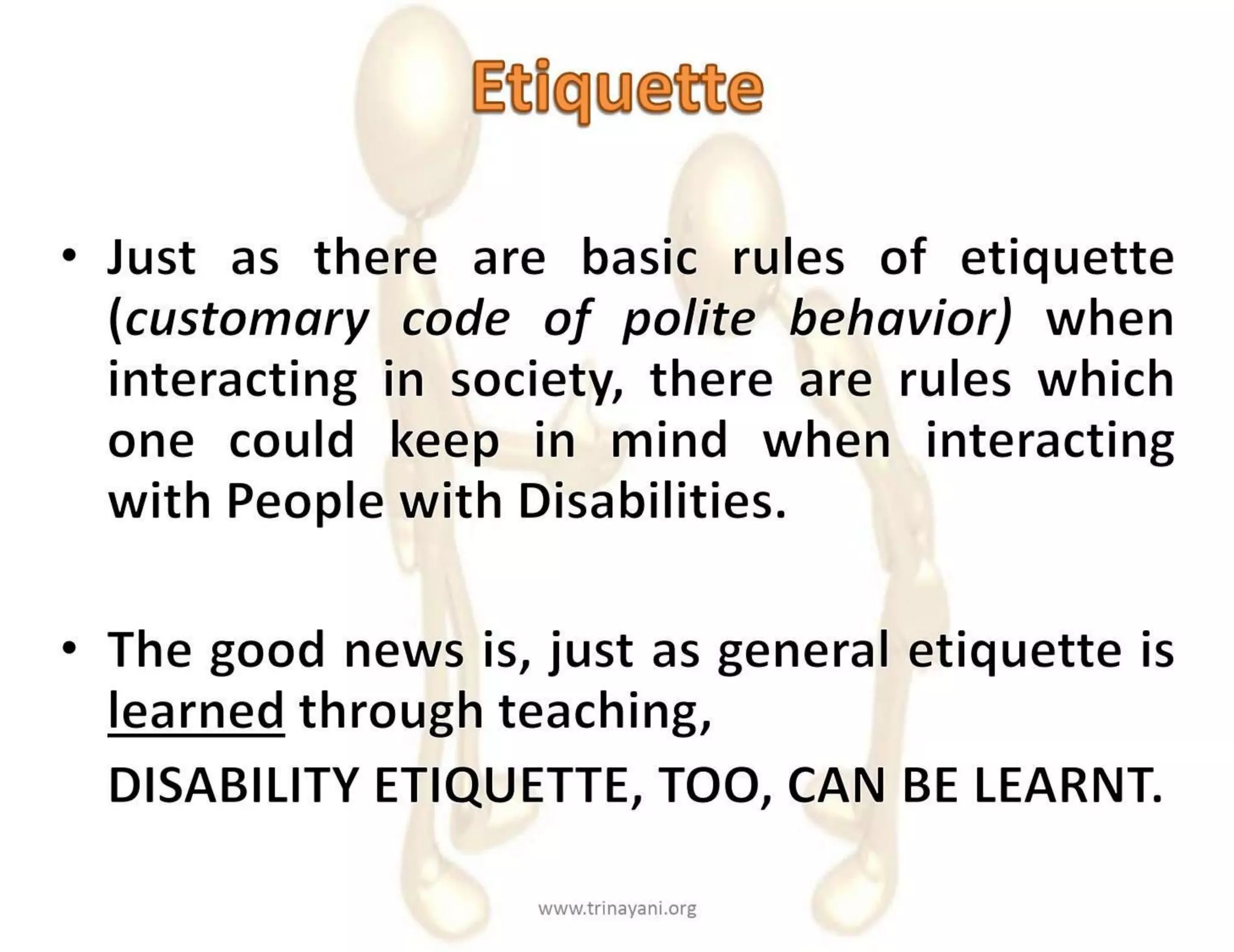 Etiquette

• Just as there are basic rules of etiquette (customary code of polite behavior) when interacting in society, there are rules which one could keep in mind when interacting with People with Disabilities.

• The good news is, just as general etiquette is learned through teaching,

DISABILITY ETIQUETTE, TOO, CAN BE LEARNT.

www.trinayani.org